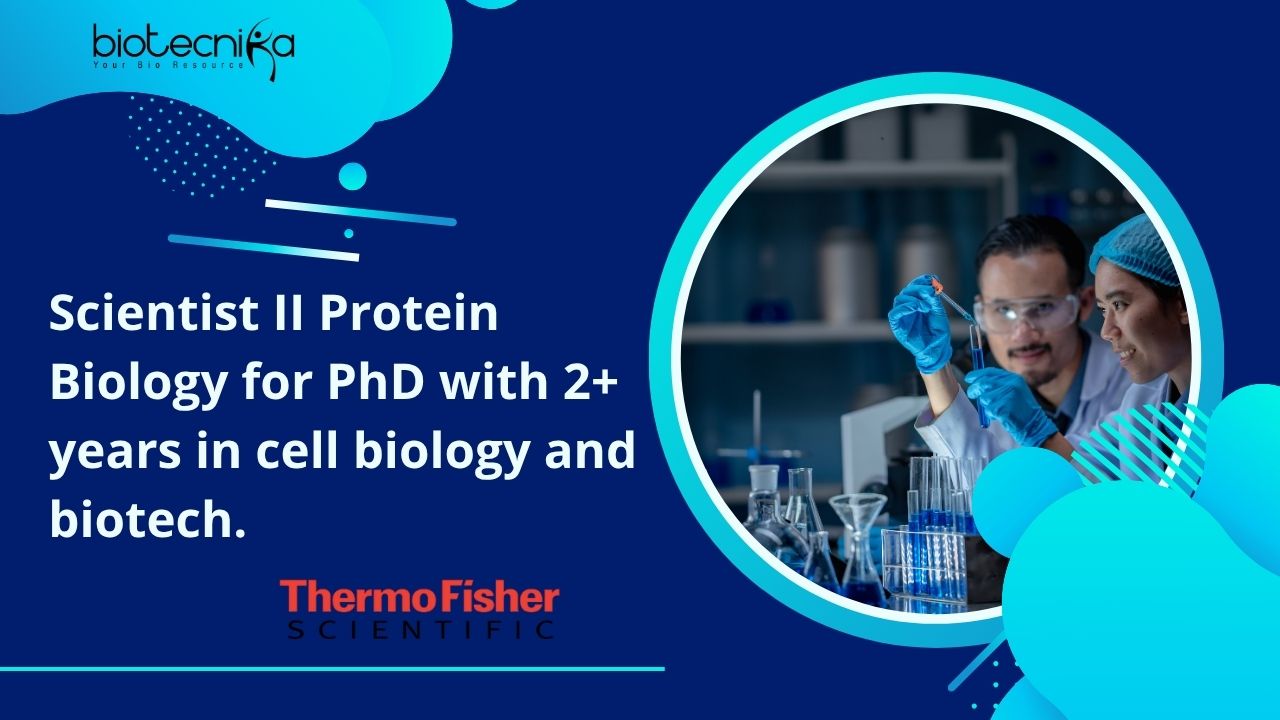 biotecnika
Your Bio Resource

Scientist II Protein Biology for PhD with 2+ years in cell biology and biotech.

ThermoFisher
SCIENTIFIC